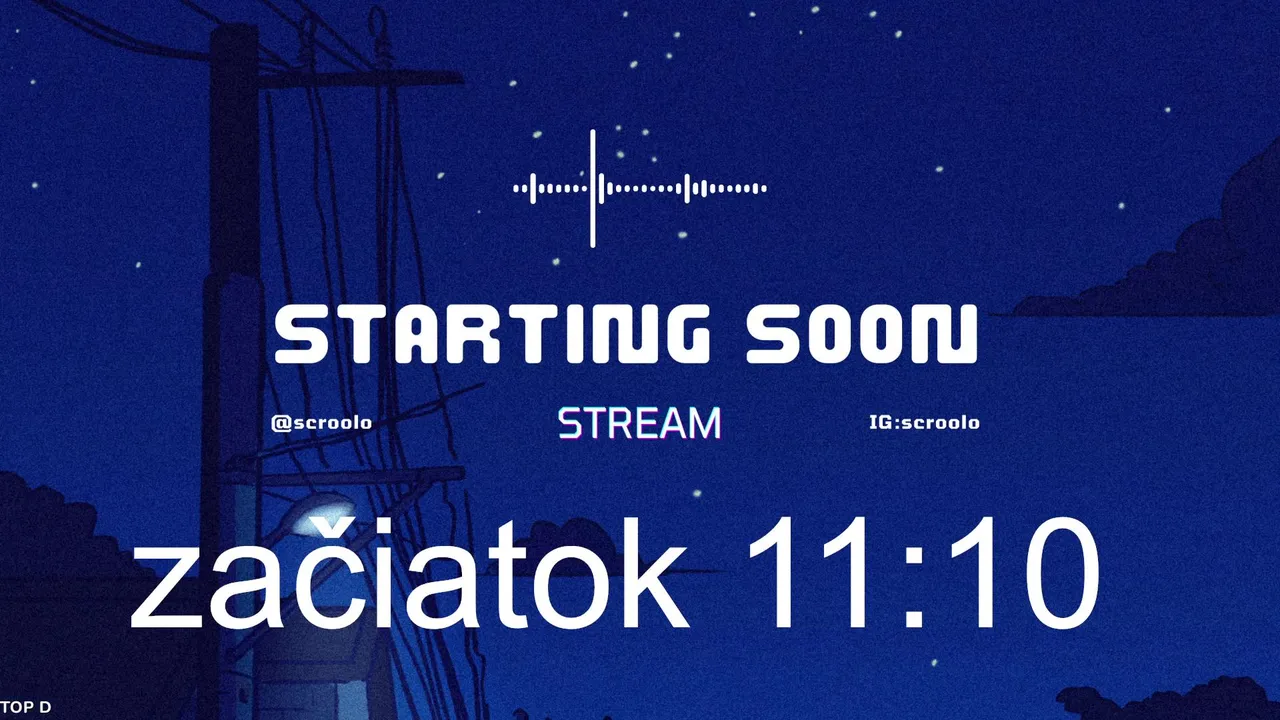 STARTING SOON

@scroolo

STREAM

IG:scroolo

začiatok 11:10

TOP D